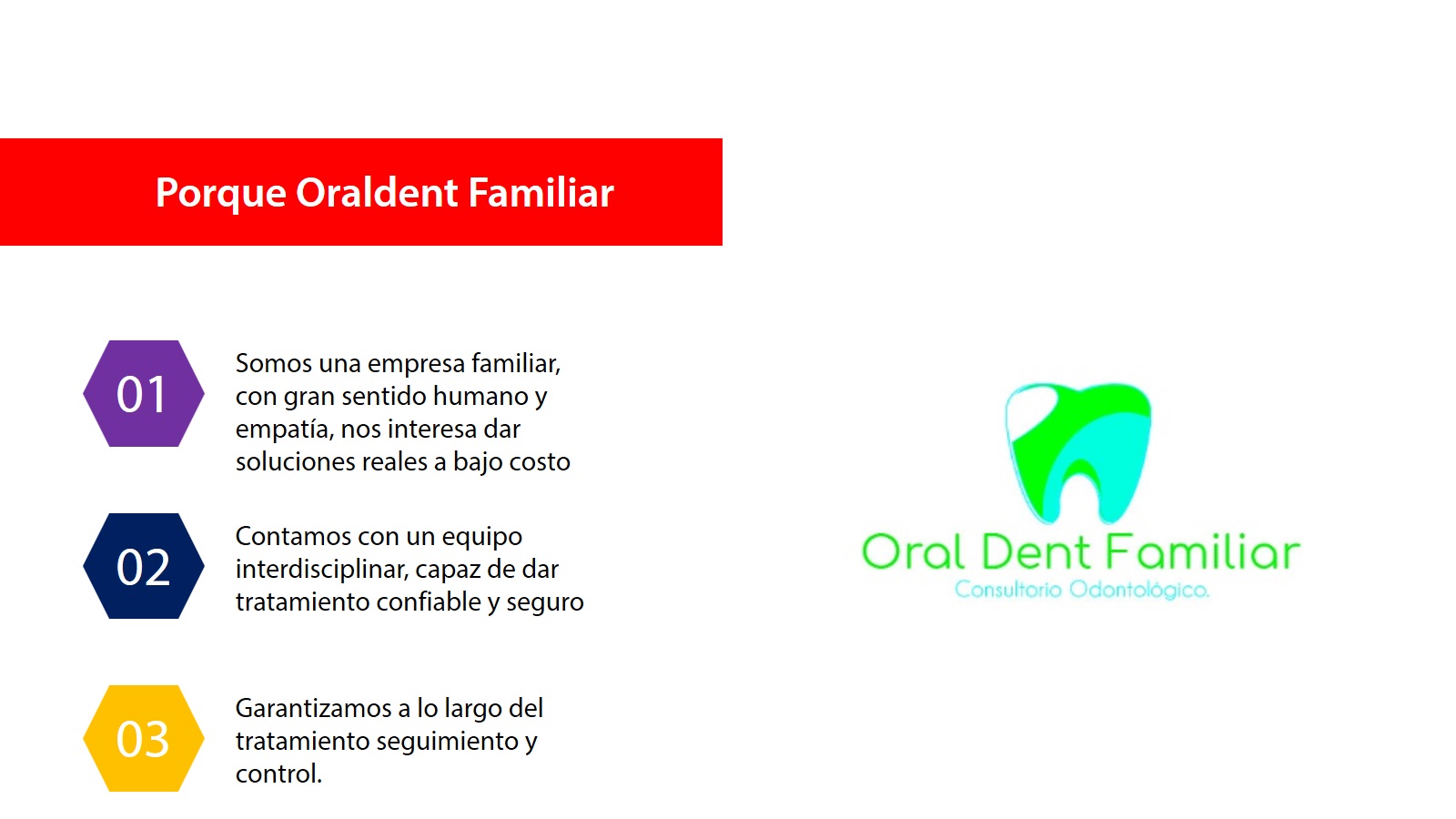 Porque Oraldent Familiar

01

Somos una empresa familiar, con gran sentido humano y empatía, nos interesa dar soluciones reales a bajo costo

02

Contamos con un equipo interdisciplinar, capaz de dar tratamiento confiable y seguro

03

Garantizamos a lo largo del tratamiento seguimiento y control.

Oral Dent Familiar
Consultorio Odontológico.